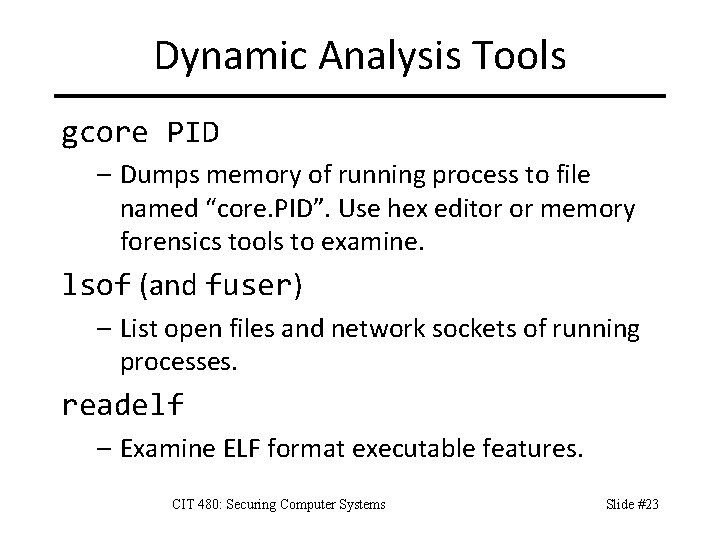 Dynamic Analysis Tools

gcore PID

– Dumps memory of running process to file named “core.PID”. Use hex editor or memory forensics tools to examine.

lsof (and fuser)

– List open files and network sockets of running processes.

readelf

– Examine ELF format executable features.

CIT 480: Securing Computer Systems

Slide #23